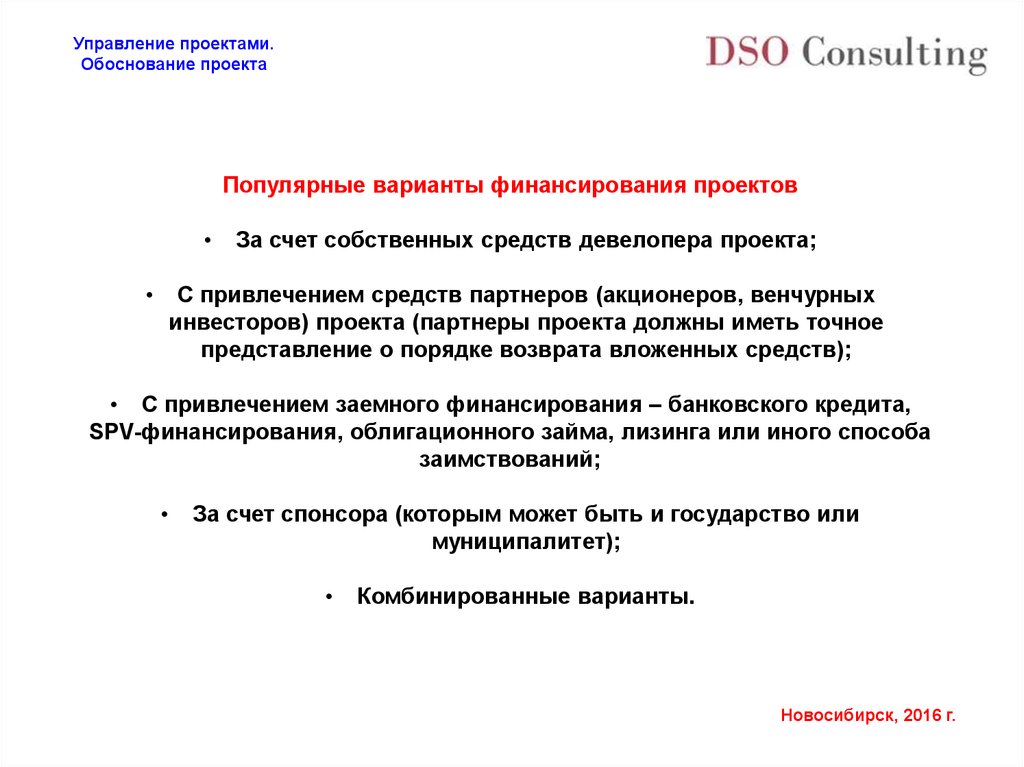 Управление проектами.
Обоснование проекта

DSO Consulting

Популярные варианты финансирования проектов

• За счет собственных средств девелопера проекта;

• С привлечением средств партнеров (акционеров, венчурных инвесторов) проекта (партнеры проекта должны иметь точное представление о порядке возврата вложенных средств);

• С привлечением заемного финансирования – банковского кредита, SPV-финансирования, облигационного займа, лизинга или иного способа заимствований;

• За счет спонсора (которым может быть и государство или муниципалитет);

• Комбинированные варианты.

Новосибирск, 2016 г.